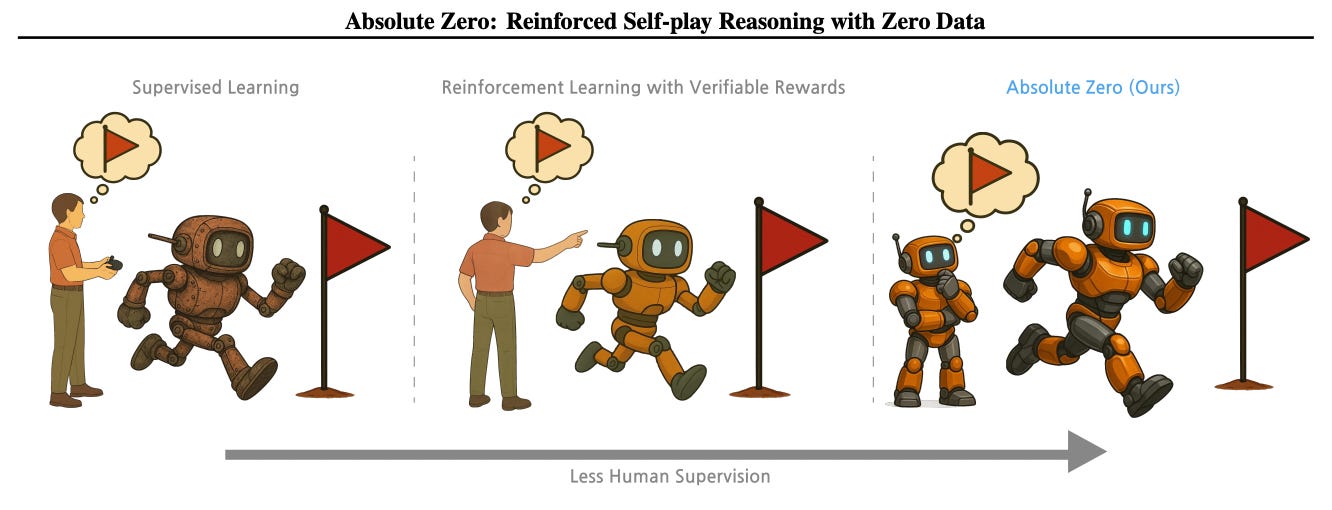 Absolute Zero: Reinforced Self-play Reasoning with Zero Data

Supervised Learning

Reinforcement Learning with Verifiable Rewards

Absolute Zero (Ours)

Less Human Supervision